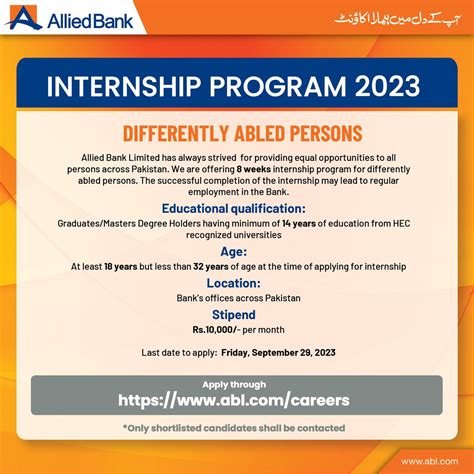 Allied Bank

آپ کے دل میں ہمارا اکاؤنٹ

INTERNSHIP PROGRAM 2023

DIFFERENTLY ABLED PERSONS

Allied Bank Limited has always strived for providing equal opportunities to all persons across Pakistan. We are offering 8 weeks internship program for differently abled persons. The successful completion of the internship may lead to regular employment in the Bank.

Educational qualification:

Graduates/Masters Degree Holders having minimum of 14 years of education from HEC recognized universities

Age:

At least 18 years but less than 32 years of age at the time of applying for internship

Location:

Bank's offices across Pakistan

Stipend

Rs.10,000/- per month

Last date to apply: Friday, September 29, 2023

Apply through

https://www.abl.com/careers

*Only shortlisted candidates shall be contacted

www.abl.com